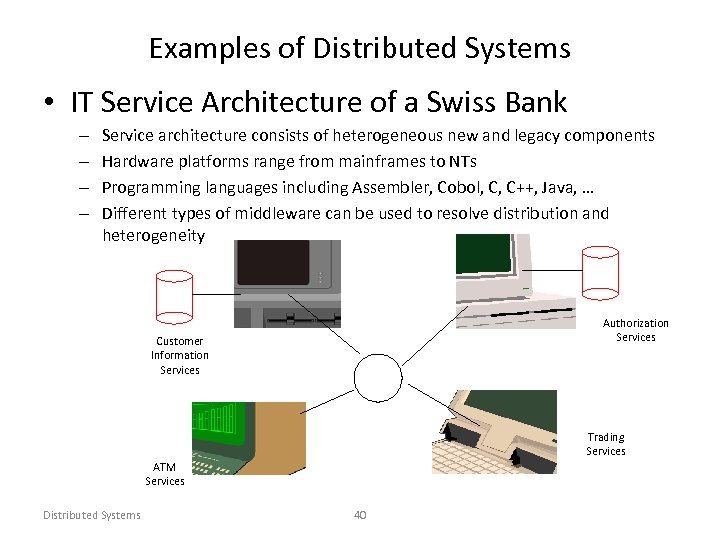 Examples of Distributed Systems

• IT Service Architecture of a Swiss Bank

– Service architecture consists of heterogeneous new and legacy components

– Hardware platforms range from mainframes to NTs

– Programming languages including Assembler, Cobol, C, C++, Java, ...

– Different types of middleware can be used to resolve distribution and heterogeneity

Customer Information Services

Authorization Services

ATM Services

Trading Services

Distributed Systems

40